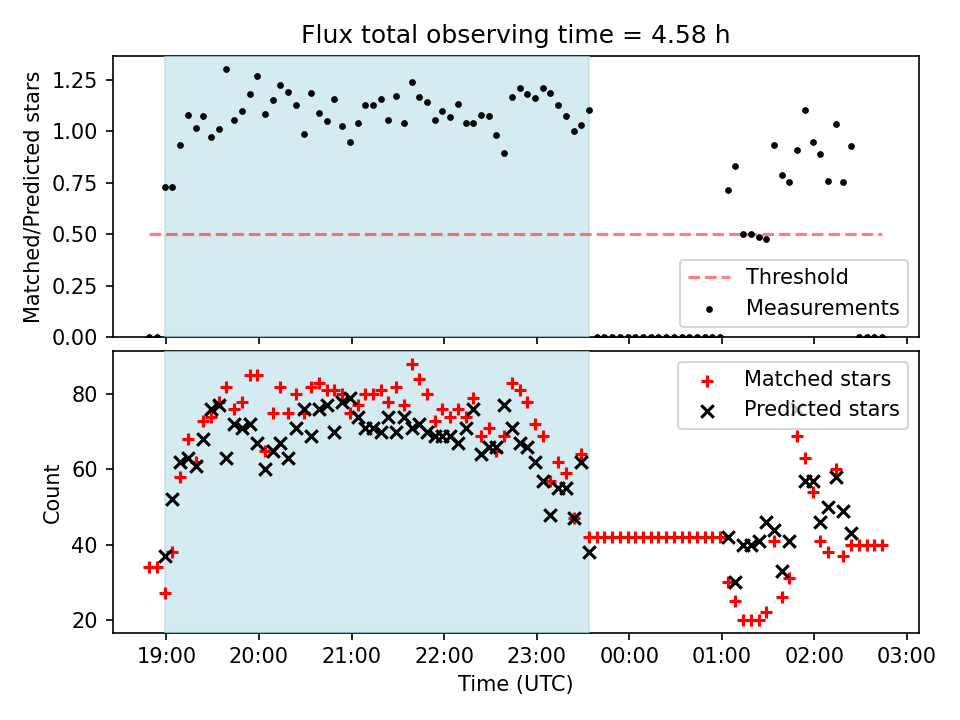 Flux total observing time = 4.58 h

Matched/Predicted stars

1.25
1.00
0.75
0.50
0.25
0.00

Threshold
Measurements

Count

80
60
40
20

Matched stars
Predicted stars

19:00
20:00
21:00
22:00
23:00
00:00
01:00
02:00
03:00

Time (UTC)